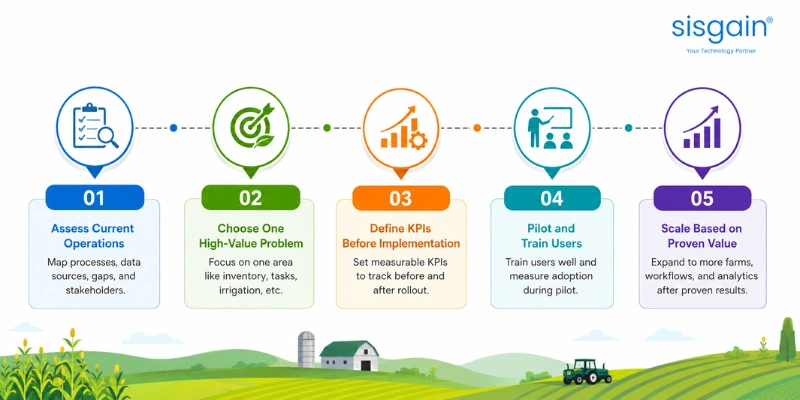 sisgain®
Your Technology Partner

01
Assess Current Operations
Map processes, data sources, gaps, and stakeholders.

02
Choose One High-Value Problem
Focus on one area like inventory, tasks, irrigation, etc.

03
Define KPIs Before Implementation
Set measurable KPIs to track before and after rollout.

04
Pilot and Train Users
Train users well and measure adoption during pilot.

05
Scale Based on Proven Value
Expand to more farms, workflows, and analytics after proven results.